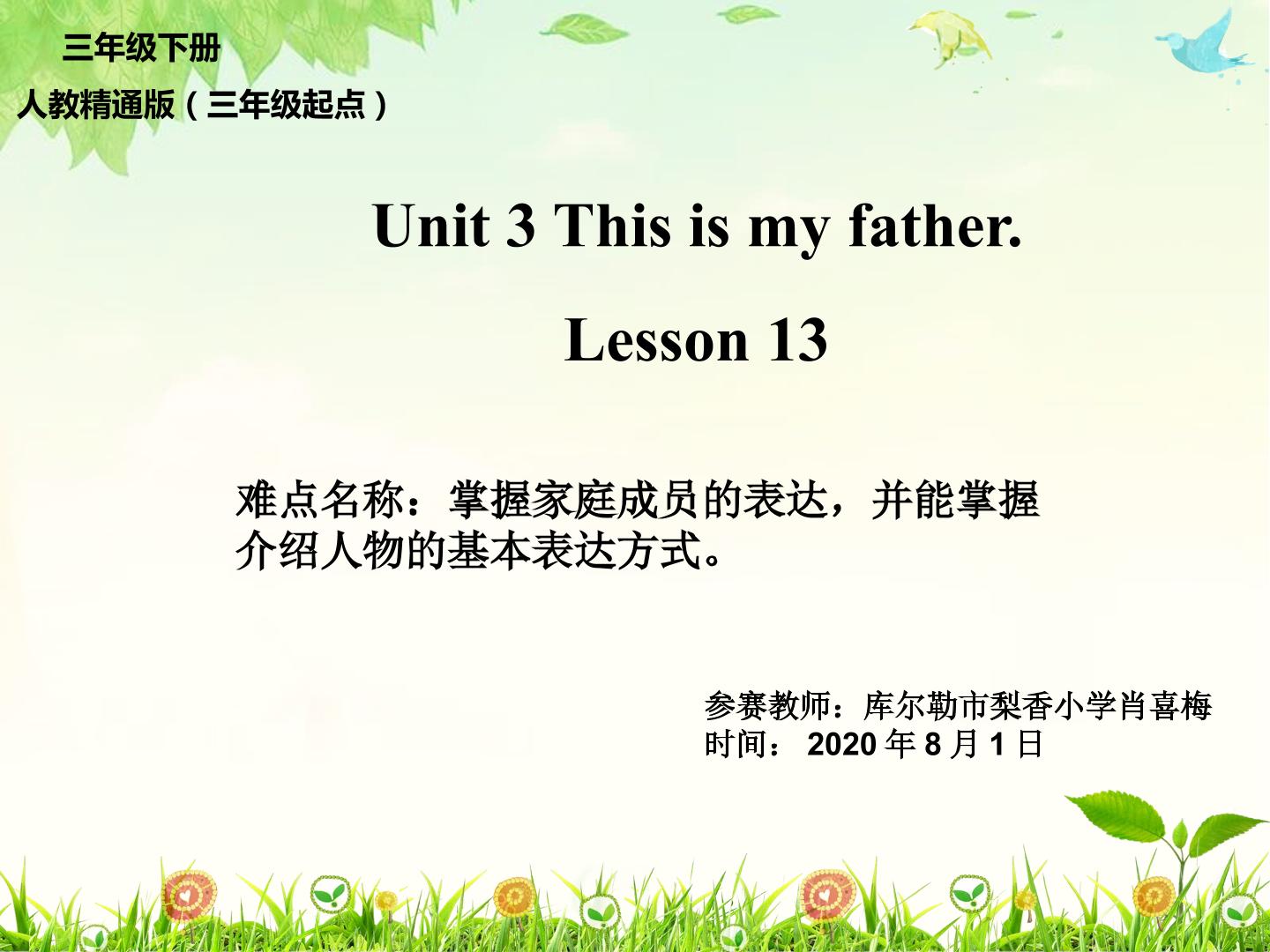 三年级下册

人教精通版（三年级起点）

Unit 3 This is my father.

Lesson 13

难点名称：掌握家庭成员的表达，并能掌握介绍人物的基本表达方式。

参赛教师：库尔勒市梨香小学肖喜梅
时间： 2020 年 8 月 1 日